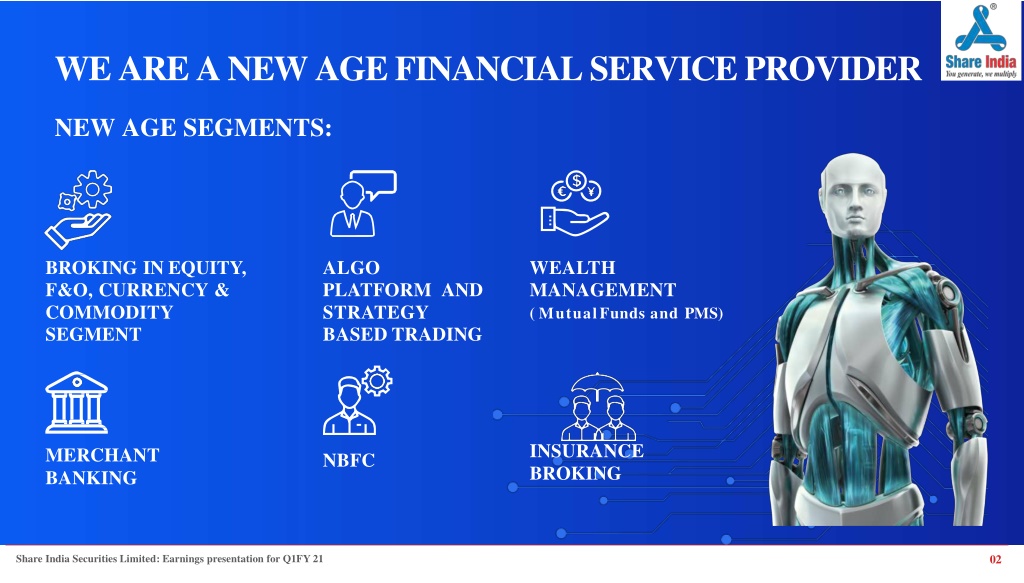 Share India
You generate, we multiply

WE ARE A NEW AGE FINANCIAL SERVICE PROVIDER

NEW AGE SEGMENTS:

BROKING IN EQUITY, F&O, CURRENCY & COMMODITY SEGMENT

ALGO PLATFORM AND STRATEGY BASED TRADING

WEALTH MANAGEMENT
( Mutual Funds and PMS)

MERCHANT BANKING

NBFC

INSURANCE BROKING

Share India Securities Limited: Earnings presentation for Q1FY 21

02